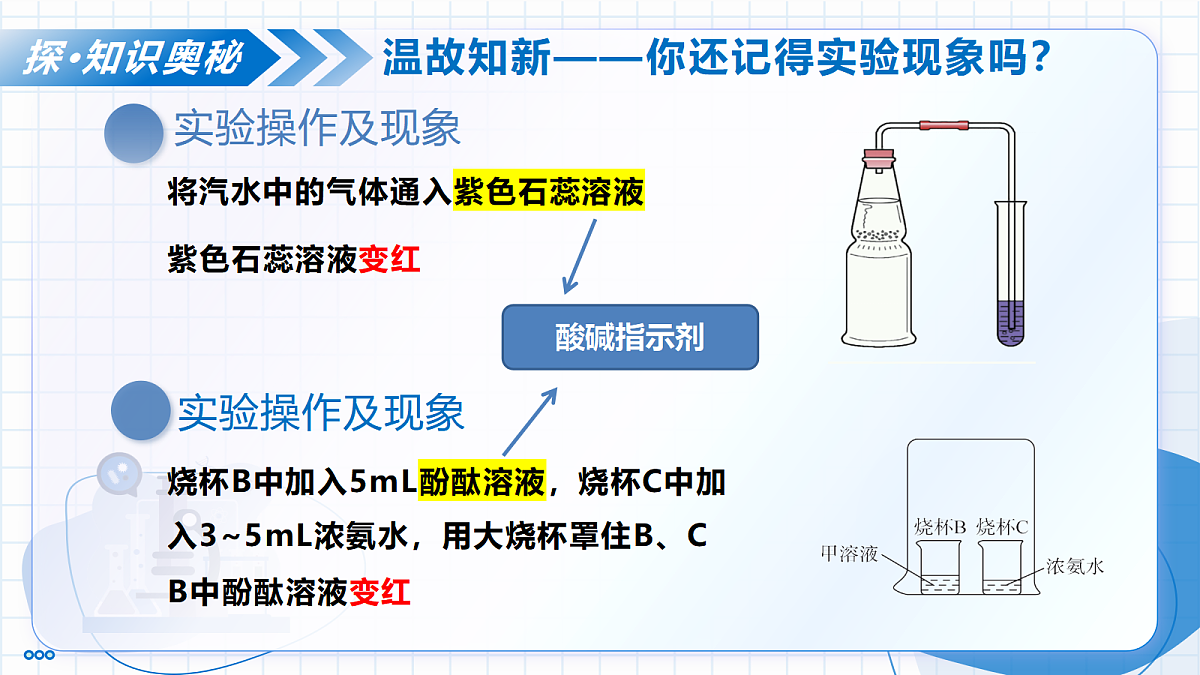 探·知识奥秘

温故知新——你还记得实验现象吗？

实验操作及现象

将汽水中的气体通入紫色石蕊溶液

紫色石蕊溶液变红

酸碱指示剂

实验操作及现象

烧杯B中加入5mL酚酞溶液，烧杯C中加入3~5mL浓氨水，用大烧杯罩住B、C

B中酚酞溶液变红

烧杯B 烧杯C

甲溶液

浓氨水